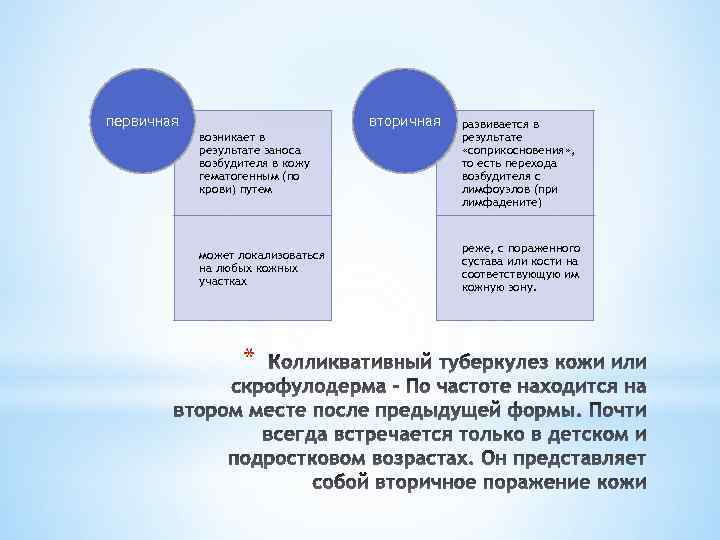 первичная

возникает в результате заноса возбудителя в кожу гематогенным (по крови) путем

может локализоваться на любых кожных участках

вторичная

развивается в результате «соприкосновения», то есть перехода возбудителя с лимфоузлов (при лимфадените)

реже, с пораженного сустава или кости на соответствующую им кожную зону.

* Колликвативный туберкулез кожи или скрофулодерма - По частоте находится на втором месте после предыдущей формы. Почти всегда встречается только в детском и подростковом возрастах. Он представляет собой вторичное поражение кожи